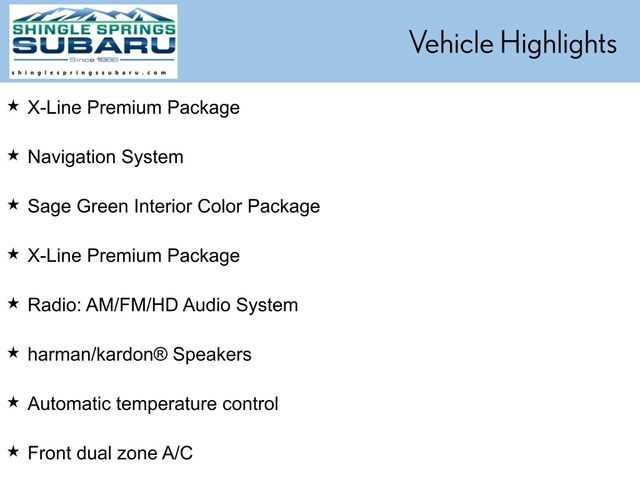 SHINGLE SPRINGS
SUBARU
Since 1988
shinglespringssubaru.com

Vehicle Highlights

★ X-Line Premium Package

★ Navigation System

★ Sage Green Interior Color Package

★ X-Line Premium Package

★ Radio: AM/FM/HD Audio System

★ harman/kardon® Speakers

★ Automatic temperature control

★ Front dual zone A/C